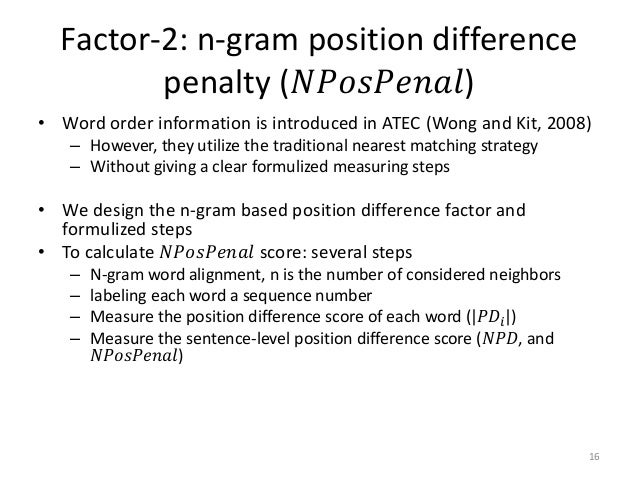 Factor-2: n-gram position difference penalty ($NPosPenal$)

• Word order information is introduced in ATEC (Wong and Kit, 2008)
– However, they utilize the traditional nearest matching strategy
– Without giving a clear formulized measuring steps

• We design the n-gram based position difference factor and formulized steps
• To calculate $NPosPenal$ score: several steps
– N-gram word alignment, n is the number of considered neighbors
– labeling each word a sequence number
– Measure the position difference score of each word ($|PD_i|$)
– Measure the sentence-level position difference score ($NPD$, and $NPosPenal$)

16